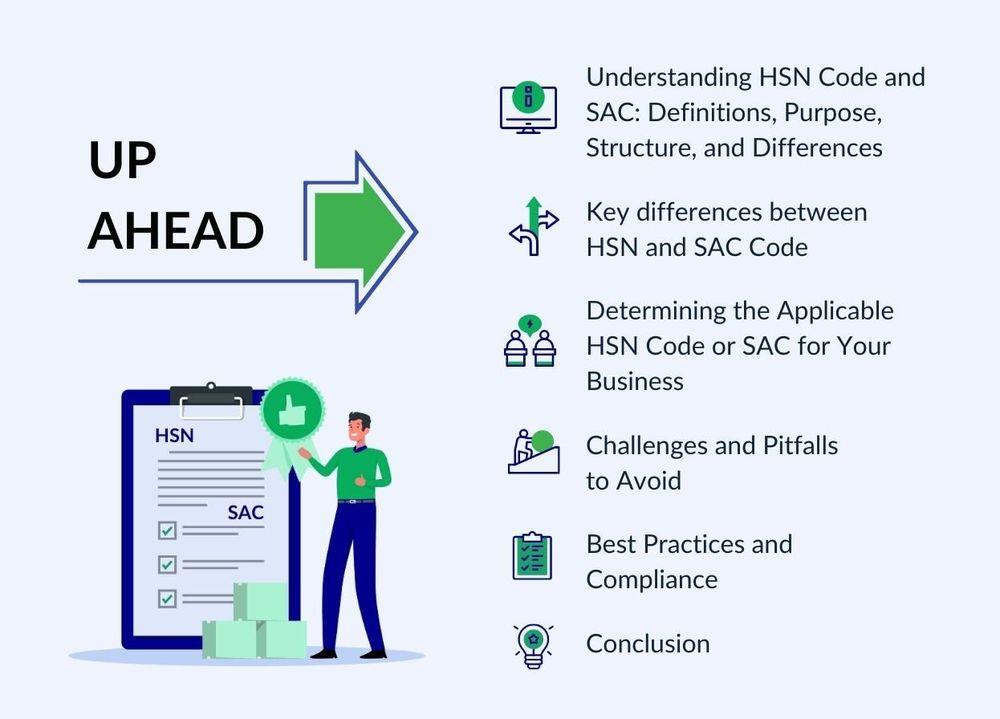 UP AHEAD

HSN

SAC

Understanding HSN Code and SAC: Definitions, Purpose, Structure, and Differences

Key differences between HSN and SAC Code

Determining the Applicable HSN Code or SAC for Your Business

Challenges and Pitfalls to Avoid

Best Practices and Compliance

Conclusion